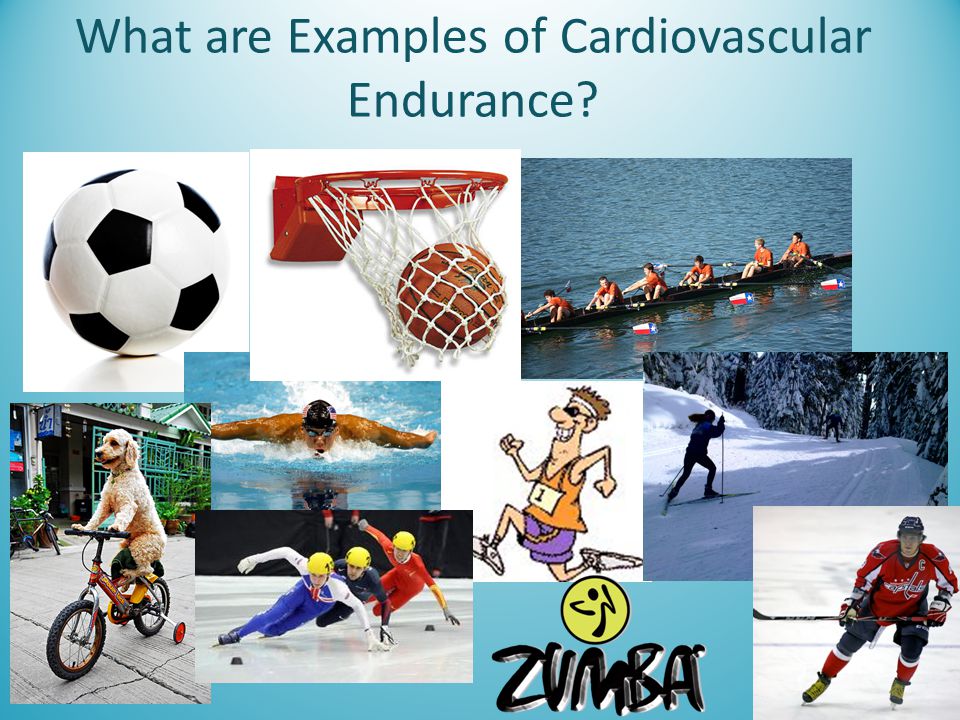 What are Examples of Cardiovascular Endurance?

1

ZUMBA